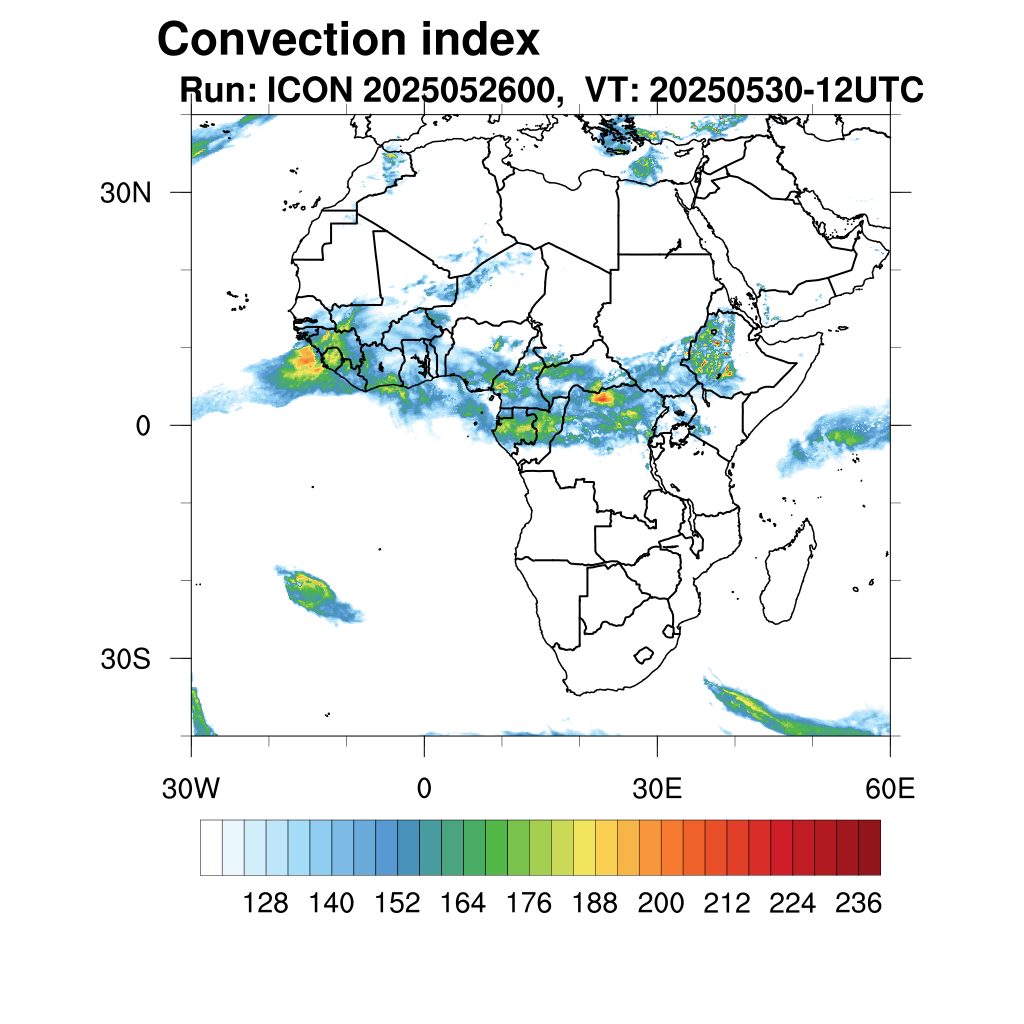 Convection index
Run: ICON 2025052600, VT: 20250530-12UTC

30N
0
30S

30W
0
30E
60E

128 140 152 164 176 188 200 212 224 236